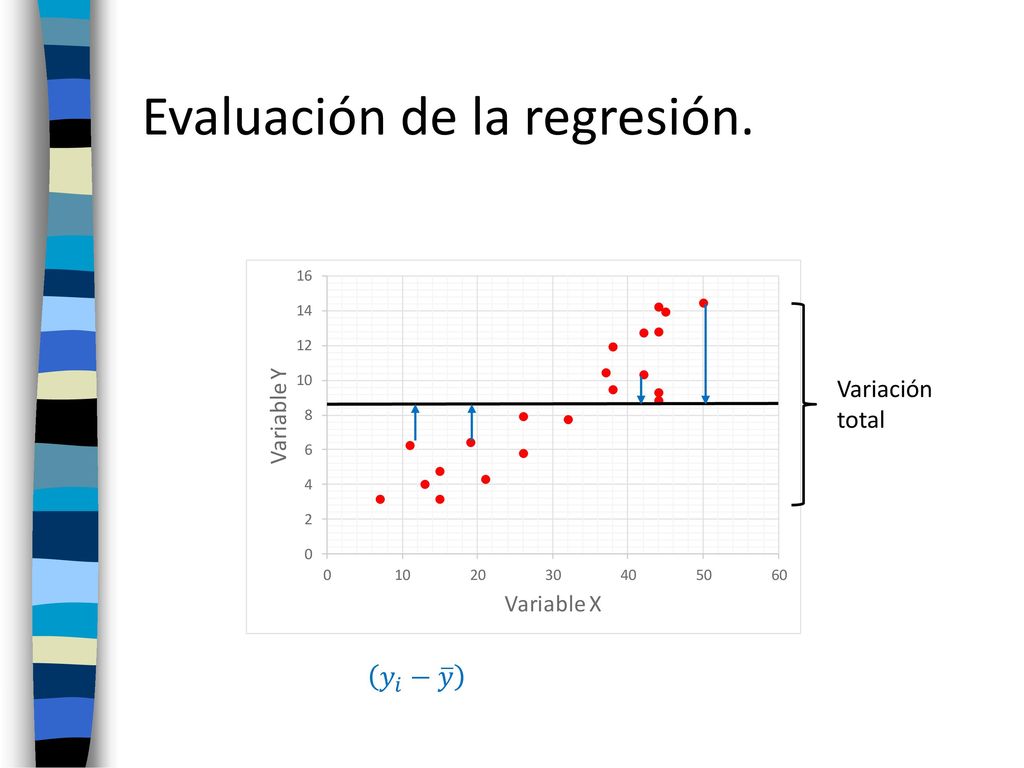 Evaluación de la regresión.

16
14
12
10
8
6
4
2
0

Variable Y

0 10 20 30 40 50 60

Variable X

Variación total

$(y_i - \bar{y})$